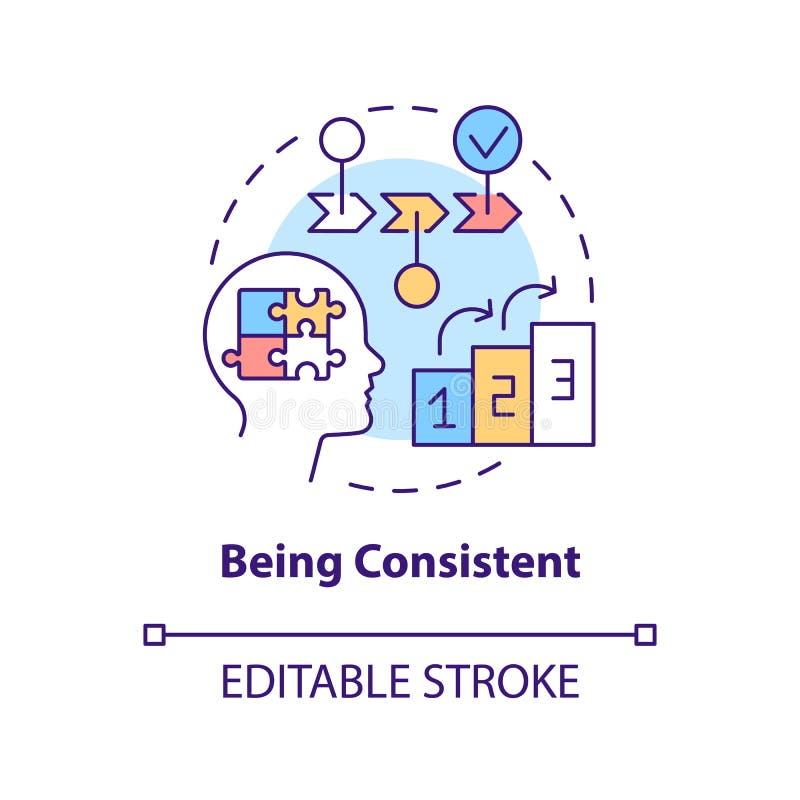 1
2
3
dreamstime

Being Consistent

EDITABLE STROKE